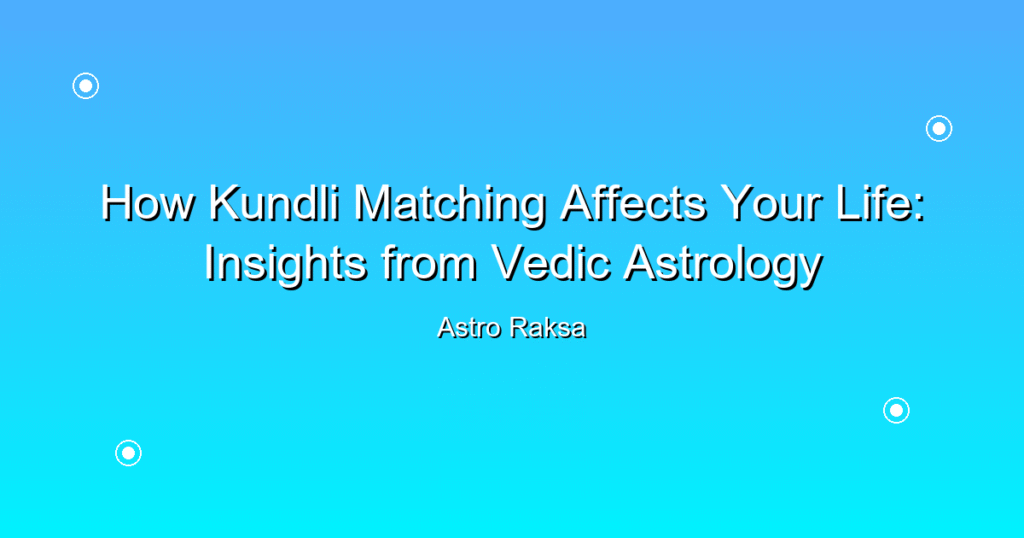 How Kundli Matching Affects Your Life: Insights from Vedic Astrology

Astro Raksa